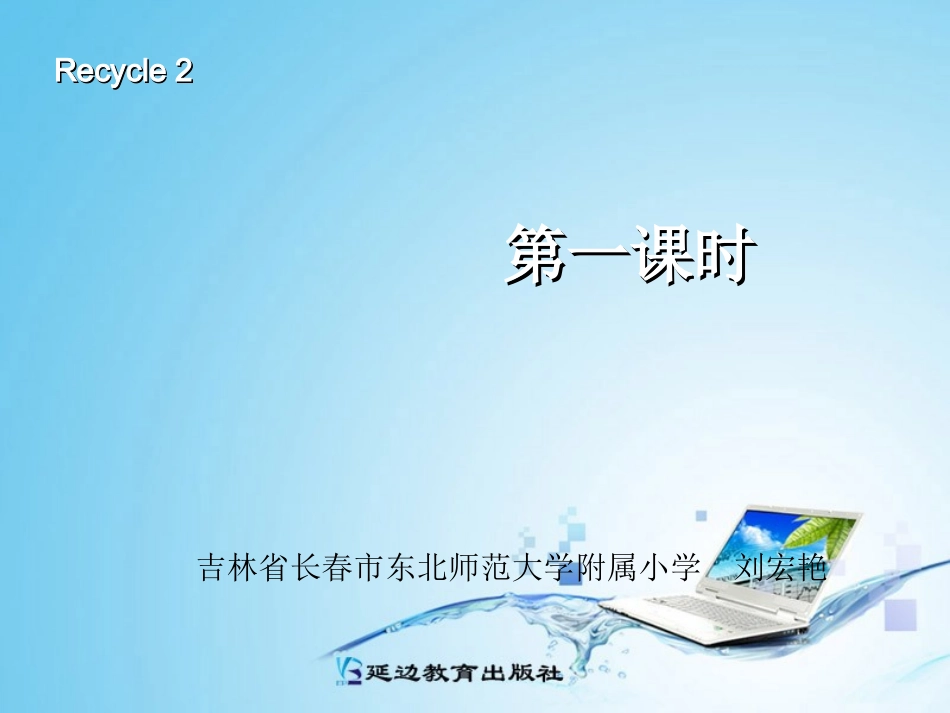 Recycle 2

第一课时

吉林省长春市东北师范大学附属小学　刘宏艳

延边教育出版社